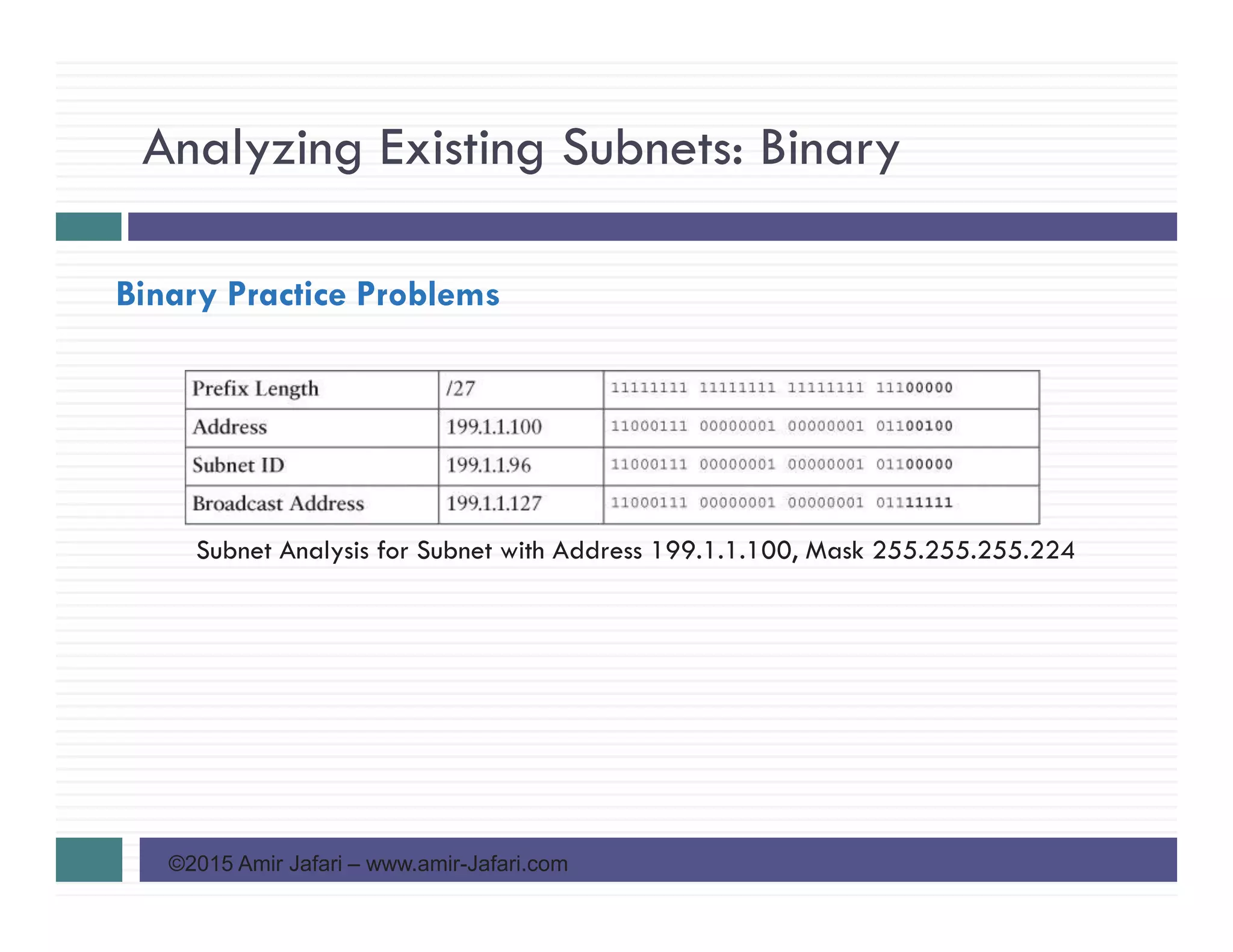 Analyzing Existing Subnets: Binary

Binary Practice Problems

| Prefix Length | /27 | 11111111 11111111 11111111 11100000 |
|---|---|---|
| Address | 199.1.1.100 | 11000111 00000001 00000001 01100100 |
| Subnet ID | 199.1.1.96 | 11000111 00000001 00000001 01100000 |
| Broadcast Address | 199.1.1.127 | 11000111 00000001 00000001 01111111 |

Subnet Analysis for Subnet with Address 199.1.1.100, Mask 255.255.255.224

©2015 Amir Jafari – www.amir-Jafari.com